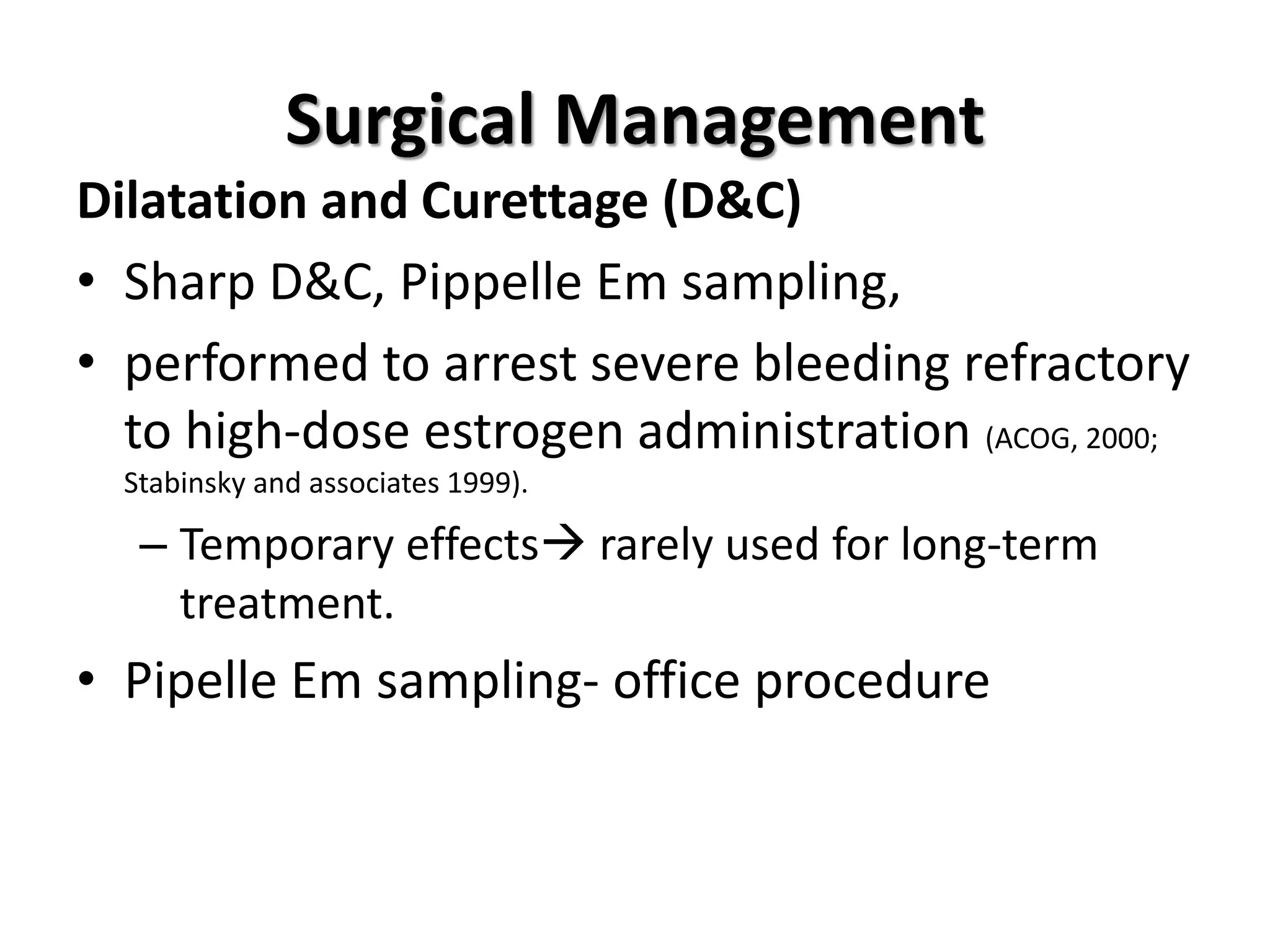 Surgical Management

Dilatation and Curettage (D&C)

• Sharp D&C, Pippelle Em sampling,

• performed to arrest severe bleeding refractory to high-dose estrogen administration (ACOG, 2000; Stabinsky and associates 1999).

– Temporary effects→ rarely used for long-term treatment.

• Pipelle Em sampling- office procedure